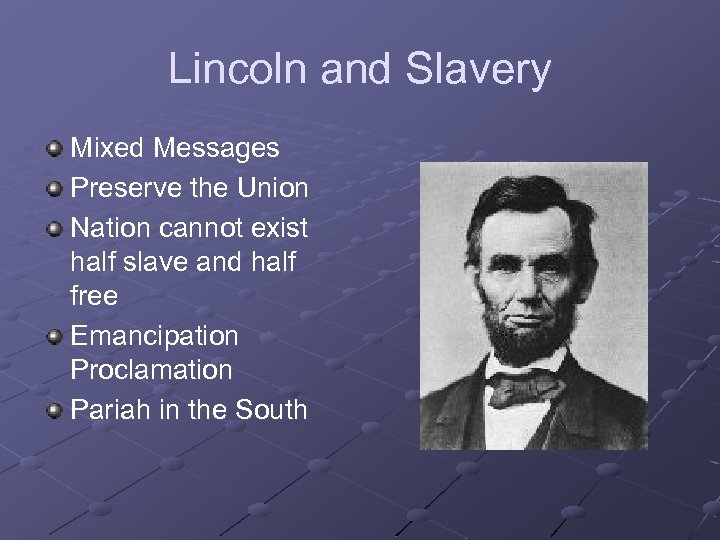 Lincoln and Slavery

- Mixed Messages
- Preserve the Union
- Nation cannot exist half slave and half free
- Emancipation Proclamation
- Pariah in the South